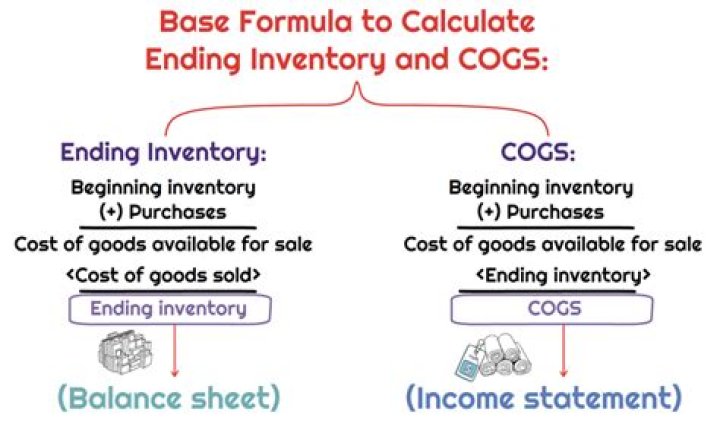 Base Formula to Calculate Ending Inventory and COGS:

Ending Inventory:

Beginning inventory
(+) Purchases

Cost of goods available for sale
<Cost of goods sold>

Ending inventory

(Balance sheet)

COGS:

Beginning inventory
(+) Purchases

Cost of goods available for sale
<Ending inventory>

COGS

(Income statement)